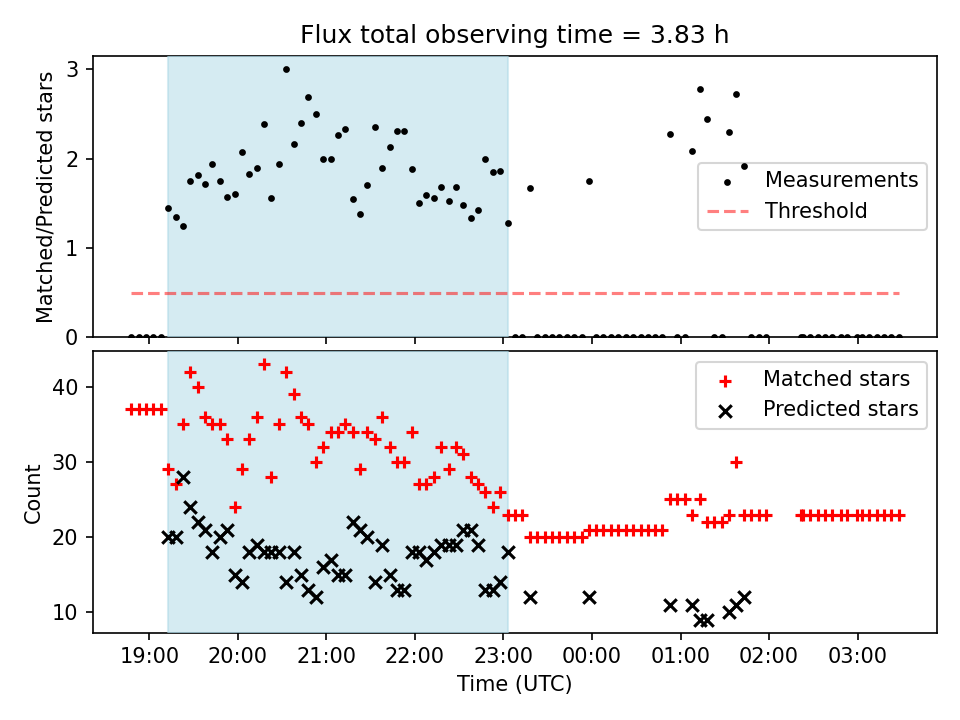 Flux total observing time = 3.83 h

Matched/Predicted stars

3
2
1
0

Measurements
Threshold

Count

40
30
20
10

Matched stars
Predicted stars

19:00 20:00 21:00 22:00 23:00 00:00 01:00 02:00 03:00

Time (UTC)